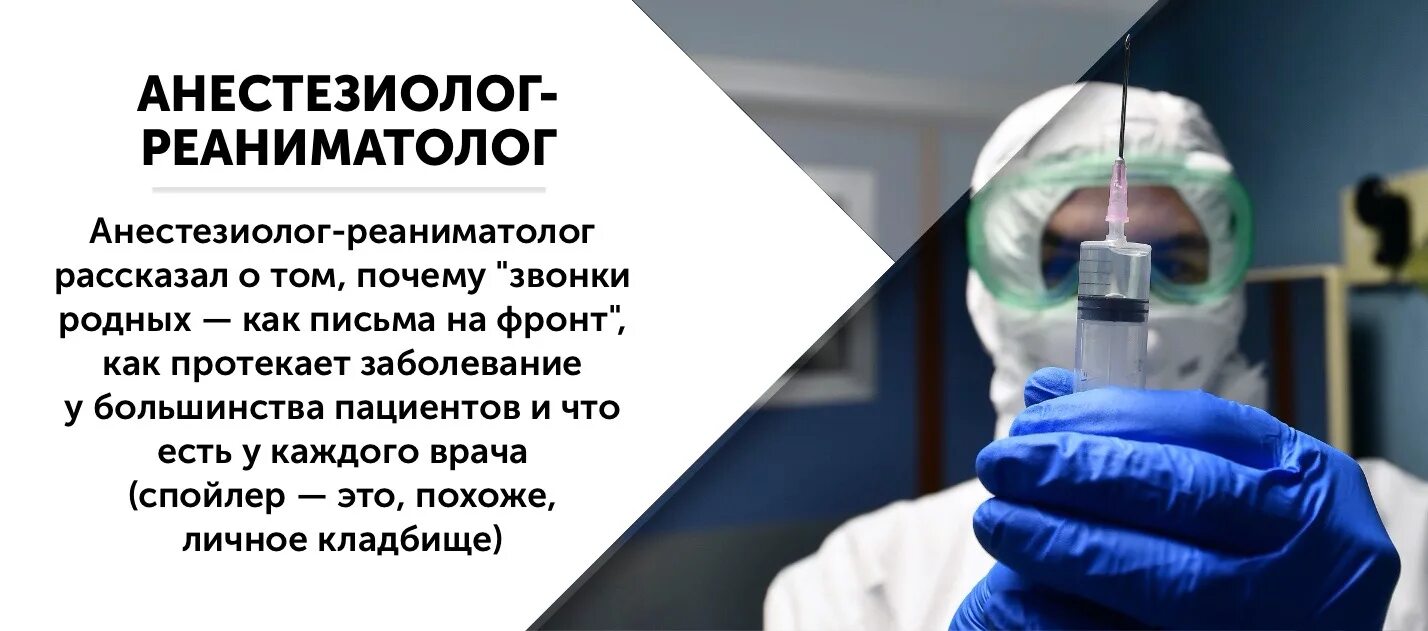 АНЕСТЕЗИОЛОГ-РЕАНИМАТОЛОГ

Анестезиолог-реаниматолог рассказал о том, почему "звонки родных — как письма на фронт", как протекает заболевание у большинства пациентов и что есть у каждого врача (спойлер — это, похоже, личное кладбище)